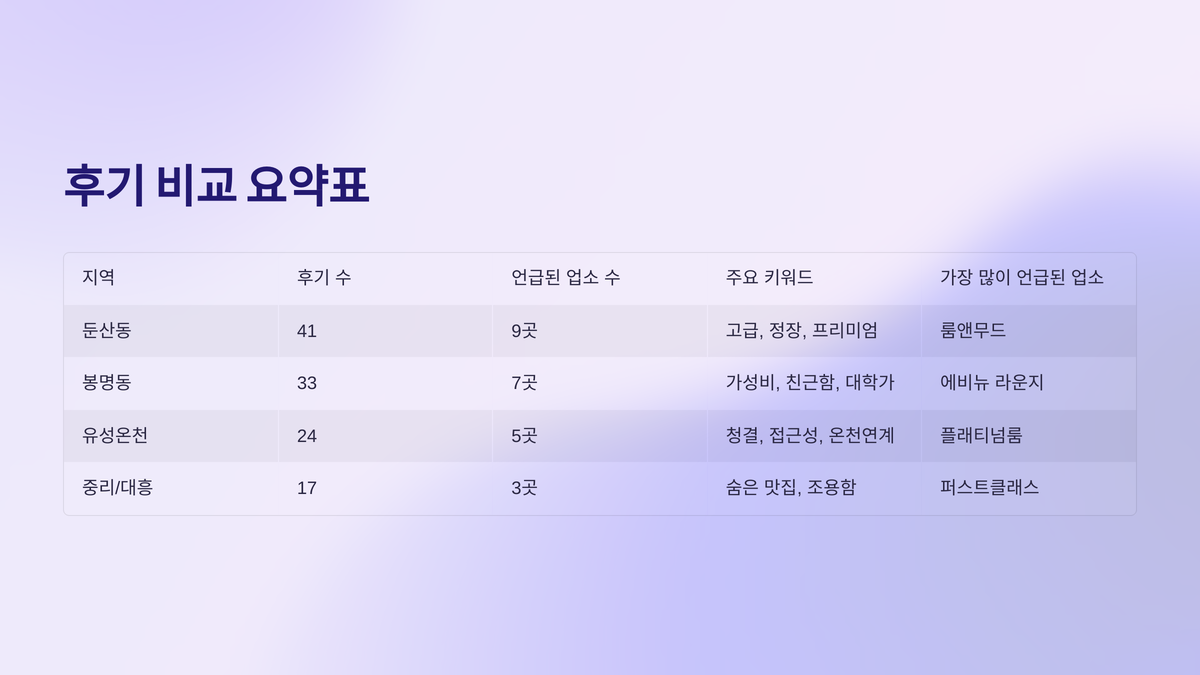 후기 비교 요약표

| 지역 | 후기 수 | 언급된 업소 수 | 주요 키워드 | 가장 많이 언급된 업소 |
|---|---|---|---|---|
| 둔산동 | 41 | 9곳 | 고급, 정장, 프리미엄 | 룸앤무드 |
| 봉명동 | 33 | 7곳 | 가성비, 친근함, 대학가 | 에비뉴 라운지 |
| 유성온천 | 24 | 5곳 | 청결, 접근성, 온천연계 | 플래티넘룸 |
| 중리/대흥 | 17 | 3곳 | 숨은 맛집, 조용함 | 퍼스트클래스 |